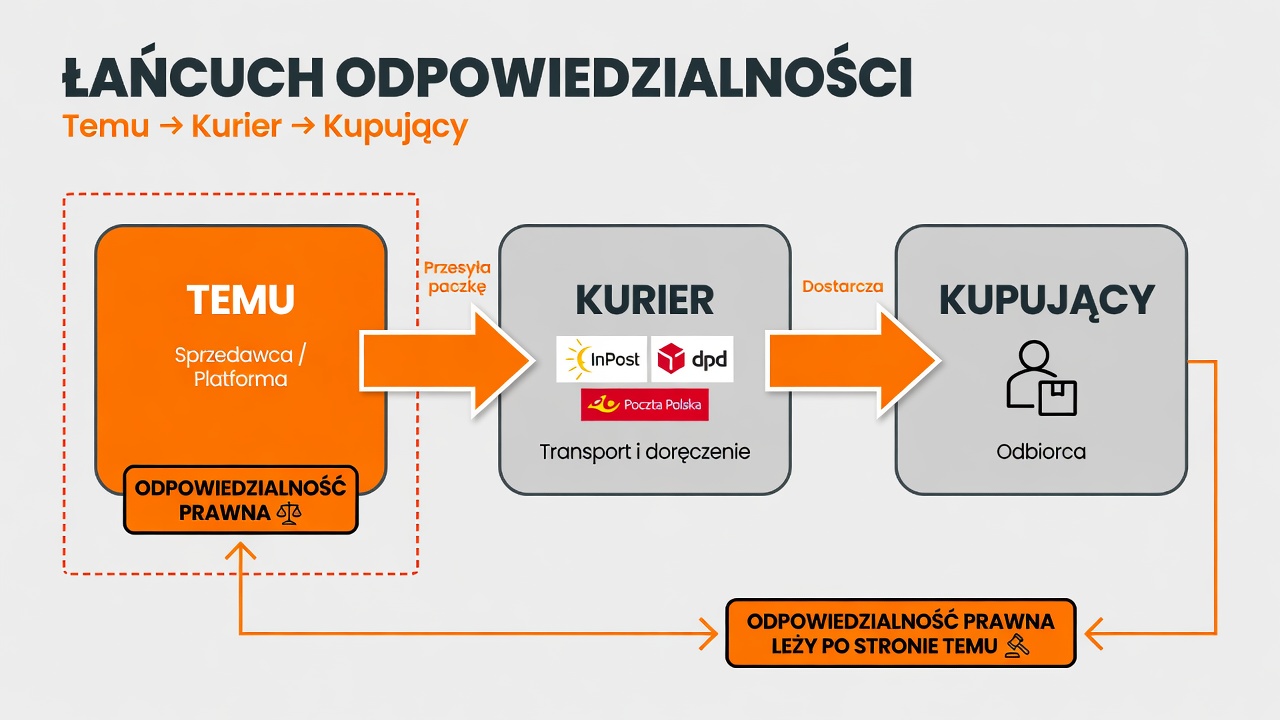 ŁAŃCUCH ODPOWIEDZIALNOŚCI

Temu → Kurier → Kupujący

TEMU

Sprzedawca / Platforma

ODPOWIEDZIALNOŚĆ PRAWNA

Przesyła paczkę

KURIER

InPost

dpd

Poczta Polska

Transport i doręczenie

Dostarcza

KUPUJĄCY

Odbiorca

ODPOWIEDZIALNOŚĆ PRAWNA LEŻY PO STRONIE TEMU